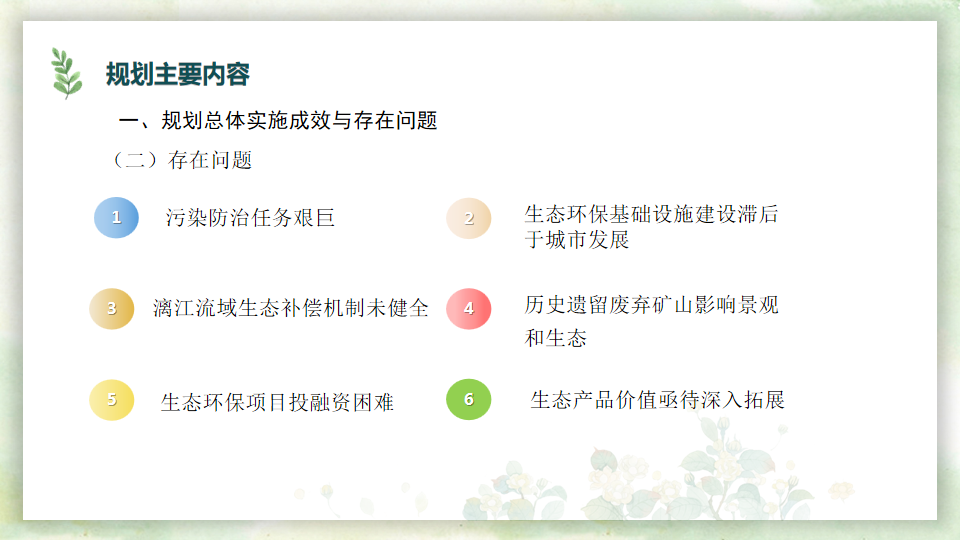 规划主要内容

一、规划总体实施成效与存在问题

（二）存在问题

1 污染防治任务艰巨

2 生态环保基础设施建设滞后于城市发展

3 漓江流域生态补偿机制未健全

4 历史遗留废弃矿山影响景观和生态

5 生态环保项目投融资困难

6 生态产品价值亟待深入拓展